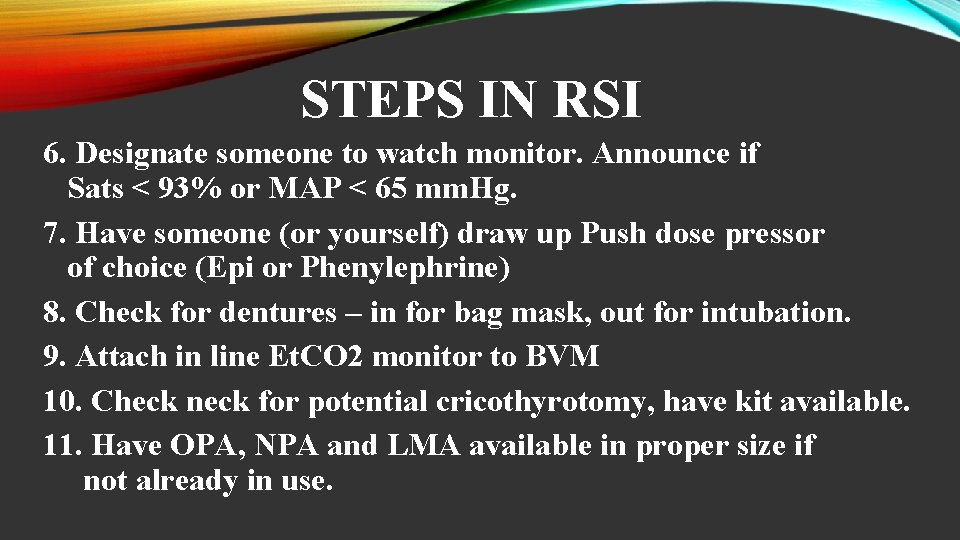 STEPS IN RSI

6. Designate someone to watch monitor. Announce if Sats < 93% or MAP < 65 mmHg.

7. Have someone (or yourself) draw up Push dose pressor of choice (Epi or Phenylephrine)

8. Check for dentures – in for bag mask, out for intubation.

9. Attach in line EtCO2 monitor to BVM

10. Check neck for potential cricothyrotomy, have kit available.

11. Have OPA, NPA and LMA available in proper size if not already in use.